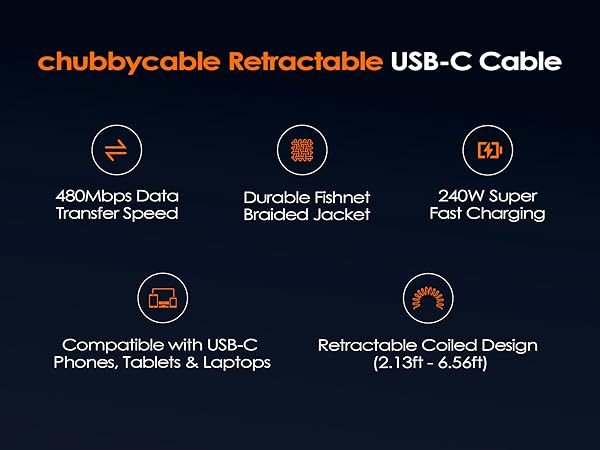 chubbycable Retractable USB-C Cable

480Mbps Data Transfer Speed

Durable Fishnet Braided Jacket

240W Super Fast Charging

Compatible with USB-C Phones, Tablets & Laptops

Retractable Coiled Design (2.13ft - 6.56ft)